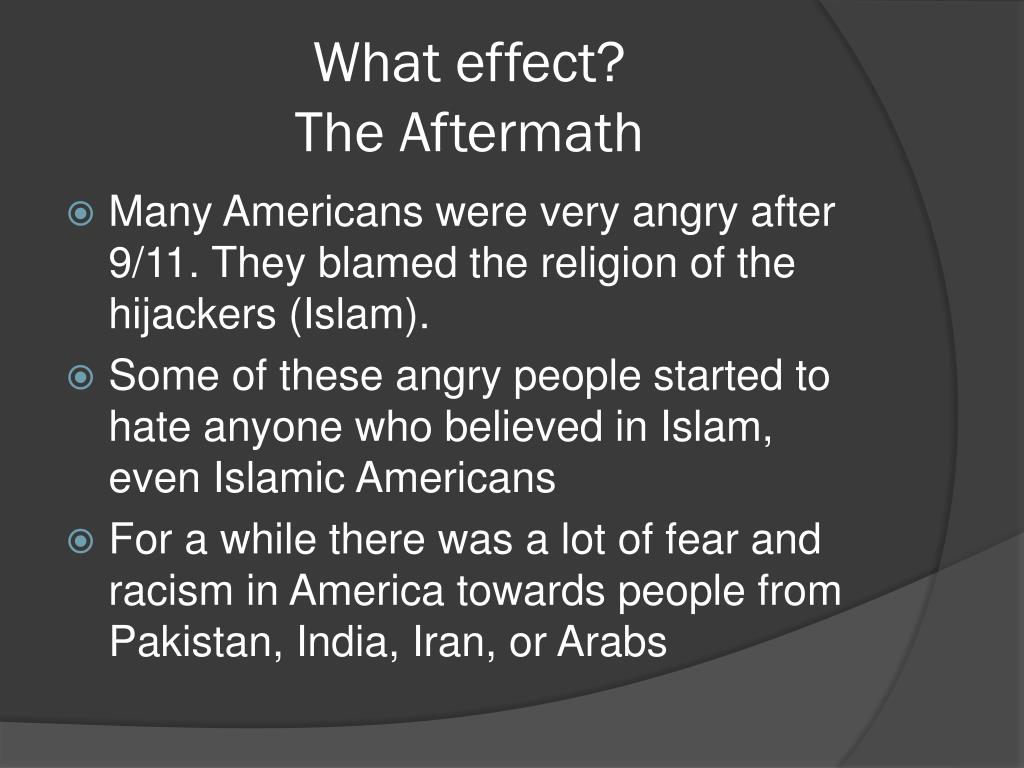 What effect?
The Aftermath

Many Americans were very angry after 9/11. They blamed the religion of the hijackers (Islam).

Some of these angry people started to hate anyone who believed in Islam, even Islamic Americans

For a while there was a lot of fear and racism in America towards people from Pakistan, India, Iran, or Arabs